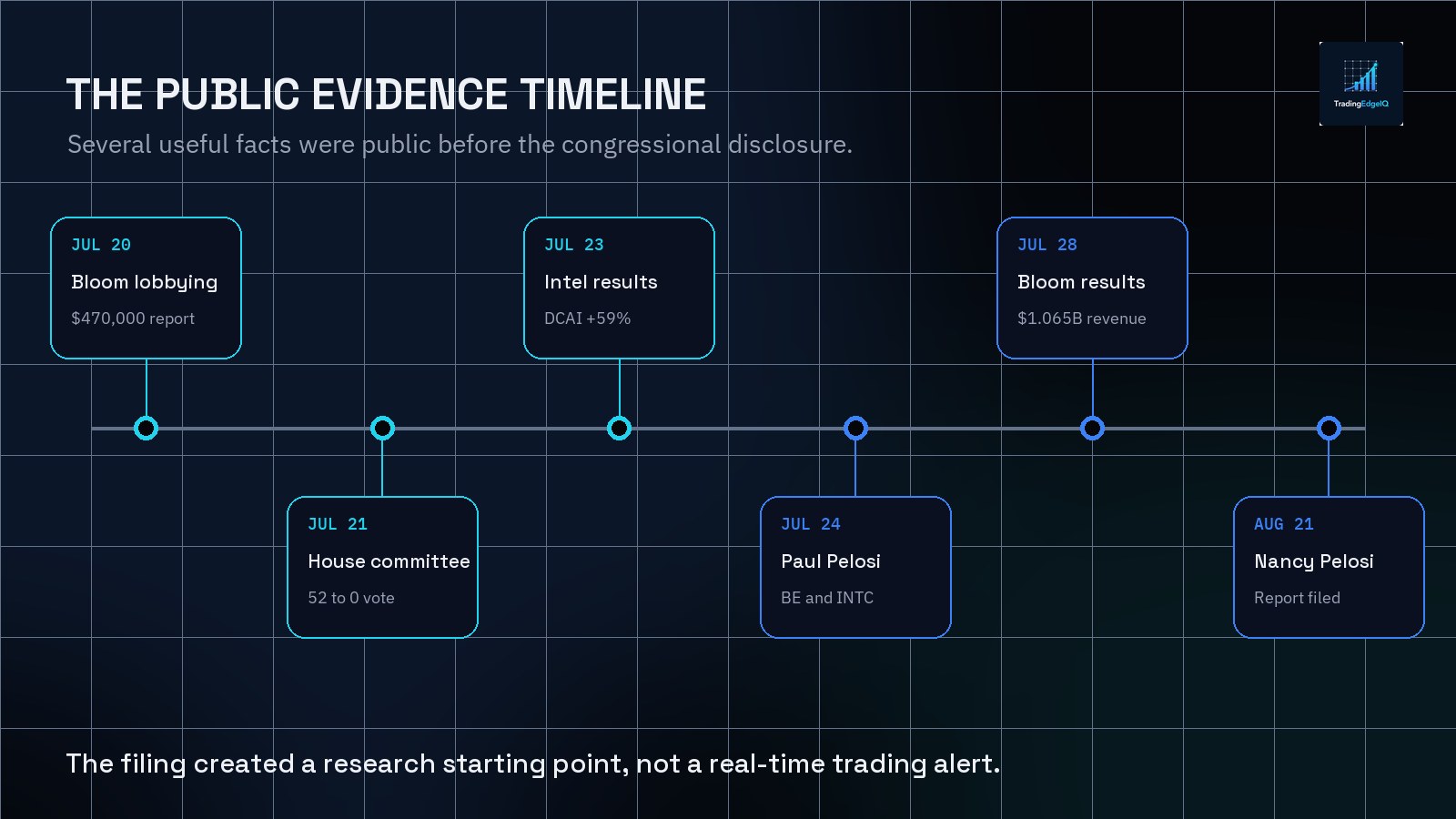 THE PUBLIC EVIDENCE TIMELINE

Several useful facts were public before the congressional disclosure.

TradingEdgeIQ

JUL 20
Bloom lobbying
$470,000 report

JUL 21
House committee
52 to 0 vote

JUL 23
Intel results
DCAI +59%

JUL 24
Paul Pelosi
BE and INTC

JUL 28
Bloom results
$1.065B revenue

AUG 21
Nancy Pelosi
Report filed

The filing created a research starting point, not a real-time trading alert.